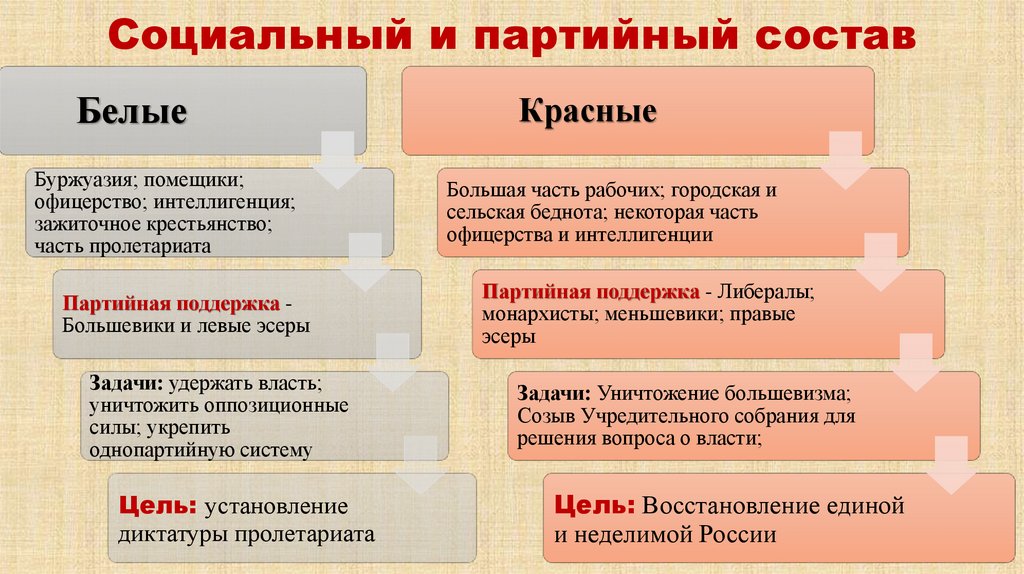 Социальный и партийный состав

Белые

Буржуазия; помещики; офицерство; интеллигенция; зажиточное крестьянство; часть пролетариата

Партийная поддержка - Большевики и левые эсеры

Задачи: удержать власть; уничтожить оппозиционные силы; укрепить однопартийную систему

Цель: установление диктатуры пролетариата

Красные

Большая часть рабочих; городская и сельская беднота; некоторая часть офицерства и интеллигенции

Партийная поддержка - Либералы; монархисты; меньшевики; правые эсеры

Задачи: Уничтожение большевизма; Созыв Учредительного собрания для решения вопроса о власти;

Цель: Восстановление единой и неделимой России